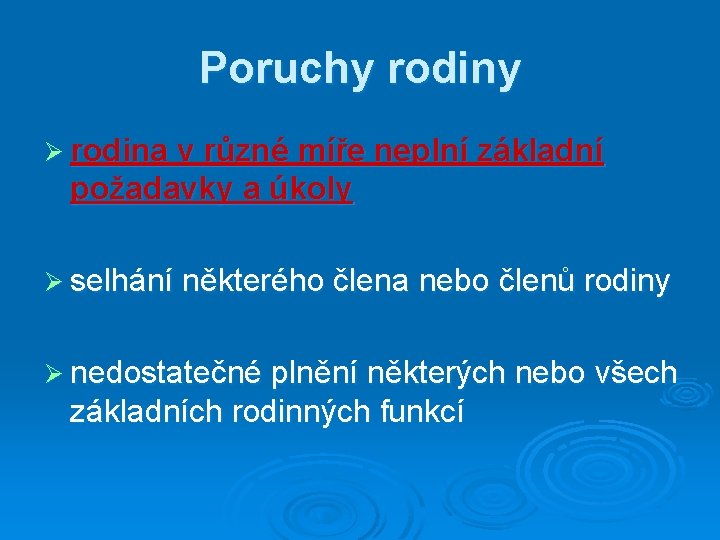 Poruchy rodiny

➢ rodina v různé míře neplní základní požadavky a úkoly

➢ selhání některého člena nebo členů rodiny

➢ nedostatečné plnění některých nebo všech základních rodinných funkcí